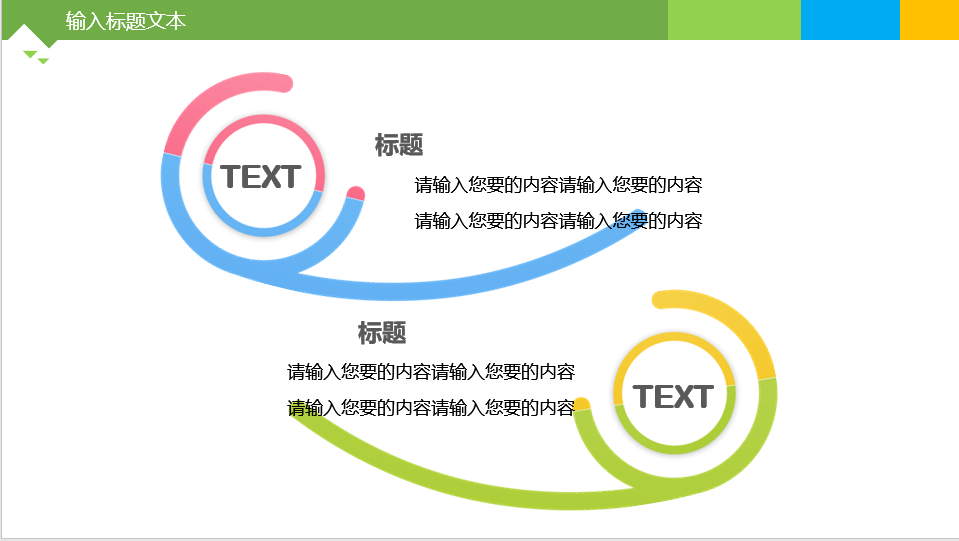 输入标题文本

TEXT

标题

请输入您要的内容请输入您要的内容

请输入您要的内容请输入您要的内容

标题

请输入您要的内容请输入您要的内容

请输入您要的内容请输入您要的内容

TEXT